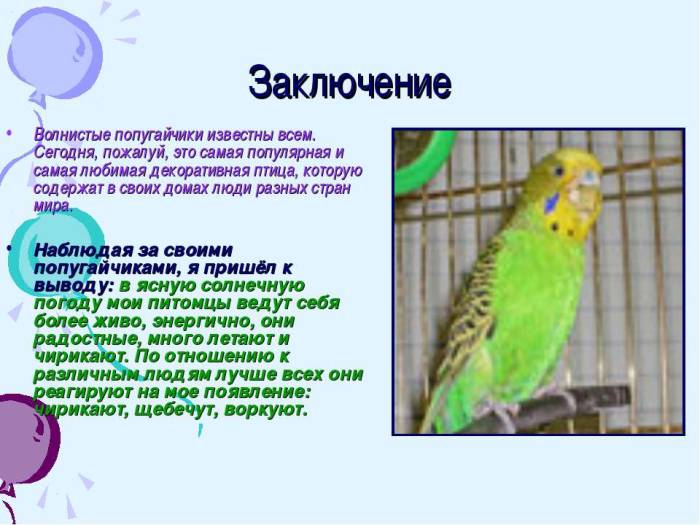 Заключение

• Волнистые попугайчики известны всем. Сегодня, пожалуй, это самая популярная и самая любимая декоративная птица, которую содержат в своих домах люди разных стран мира.

• Наблюдая за своими попугайчиками, я пришёл к выводу: в ясную солнечную погоду мои питомцы ведут себя более живо, энергично, они радостные, много летают и чирикают. По отношению к различным людям лучше всех они реагируют на мое появление: чирикают, щебечут, воркуют.